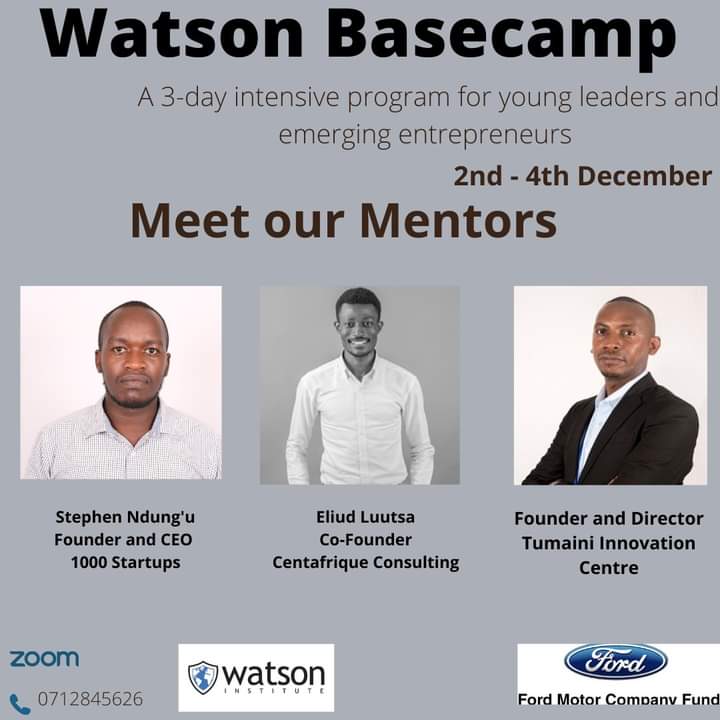 Watson Basecamp

A 3-day intensive program for young leaders and emerging entrepreneurs

2nd - 4th December

Meet our Mentors

Stephen Ndung'u
Founder and CEO
1000 Startups

Eliud Luutsa
Co-Founder
Centafrique Consulting

Founder and Director
Tumaini Innovation Centre

zoom

0712845626

watson INSTITUTE

Ford

Ford Motor Company Fund